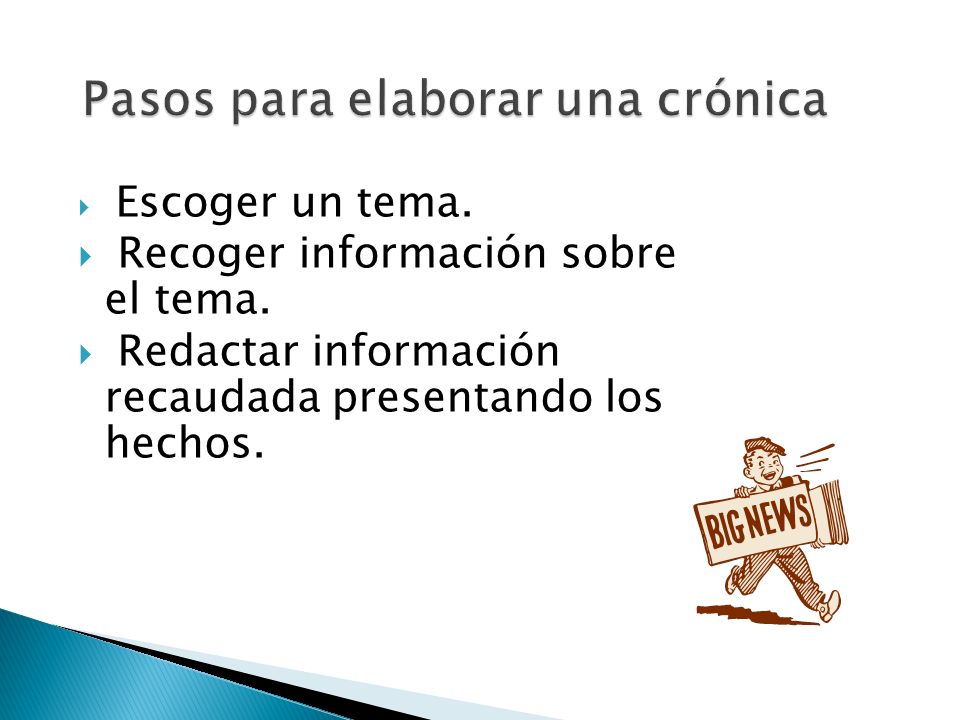 Pasos para elaborar una crónica

Escoger un tema.

Recoger información sobre el tema.

Redactar información recaudada presentando los hechos.

BIG NEWS